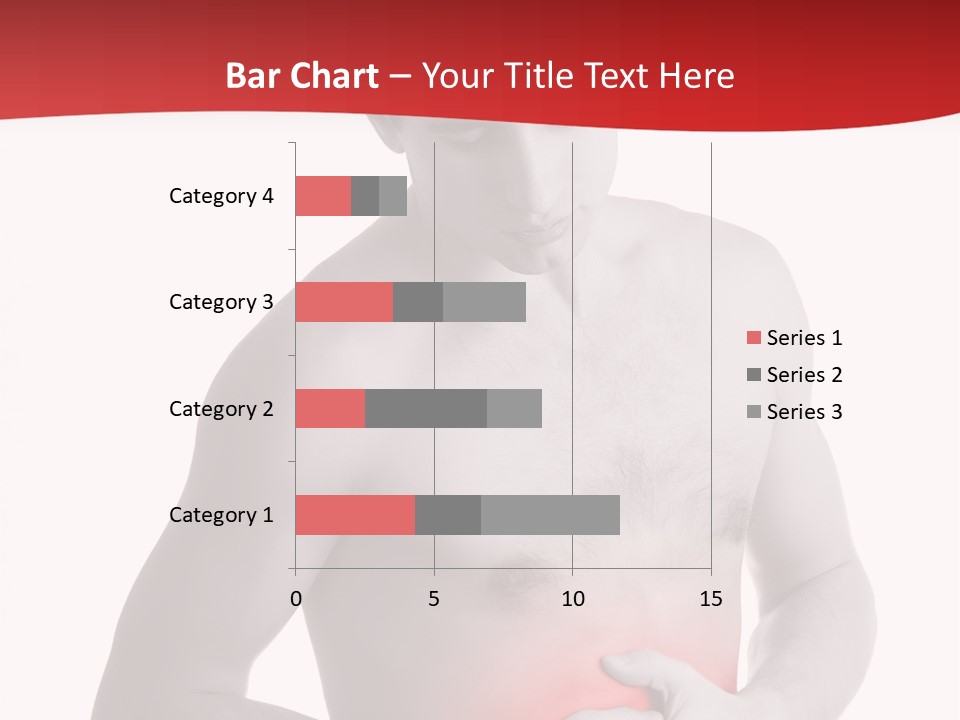 Bar Chart – Your Title Text Here

Category 4
Category 3
Category 2
Category 1

0
5
10
15

Series 1
Series 2
Series 3